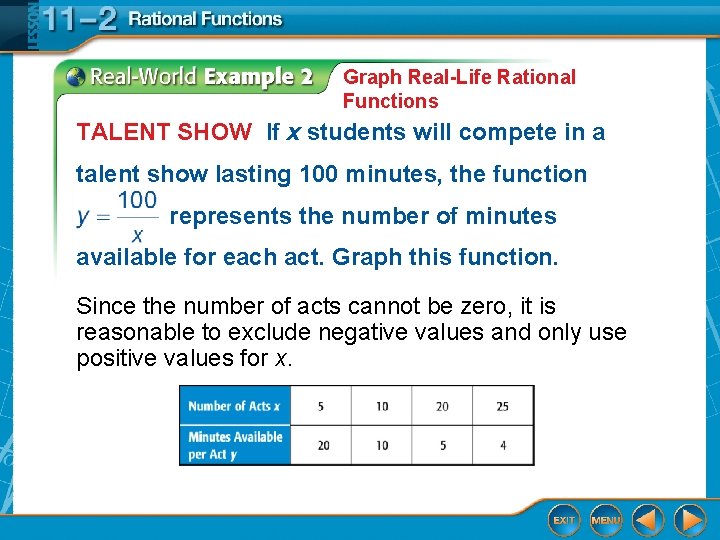 LESSON 11–2 Rational Functions

Real-World Example 2 Graph Real-Life Rational Functions

TALENT SHOW If $x$ students will compete in a talent show lasting 100 minutes, the function $y = \frac{100}{x}$ represents the number of minutes available for each act. Graph this function.

Since the number of acts cannot be zero, it is reasonable to exclude negative values and only use positive values for $x$.

| Number of Acts $x$ | 5 | 10 | 20 | 25 |
|---|---|---|---|---|
| Minutes Available per Act $y$ | 20 | 10 | 5 | 4 |

EXIT MENU